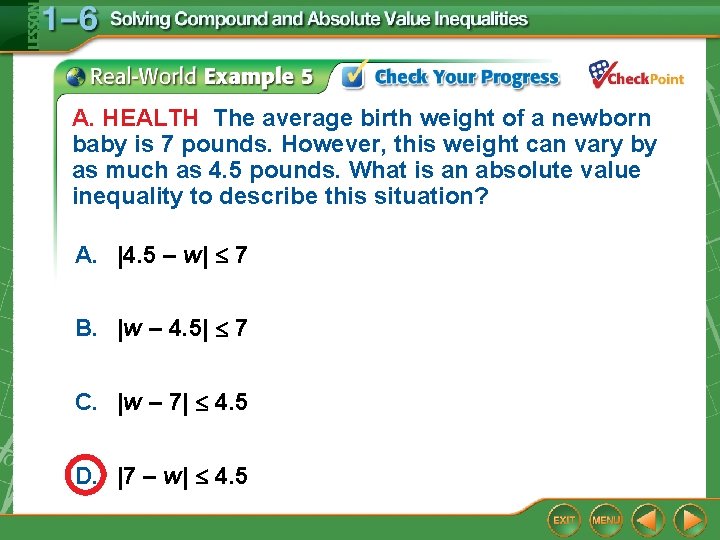 LESSON 1–6 Solving Compound and Absolute Value Inequalities

Real-World Example 5 Check Your Progress CheckPoint

A. HEALTH The average birth weight of a newborn baby is 7 pounds. However, this weight can vary by as much as 4.5 pounds. What is an absolute value inequality to describe this situation?

A. $|4.5 - w| \leq 7$

B. $|w - 4.5| \leq 7$

C. $|w - 7| \leq 4.5$

D. $|7 - w| \leq 4.5$

EXIT MENU